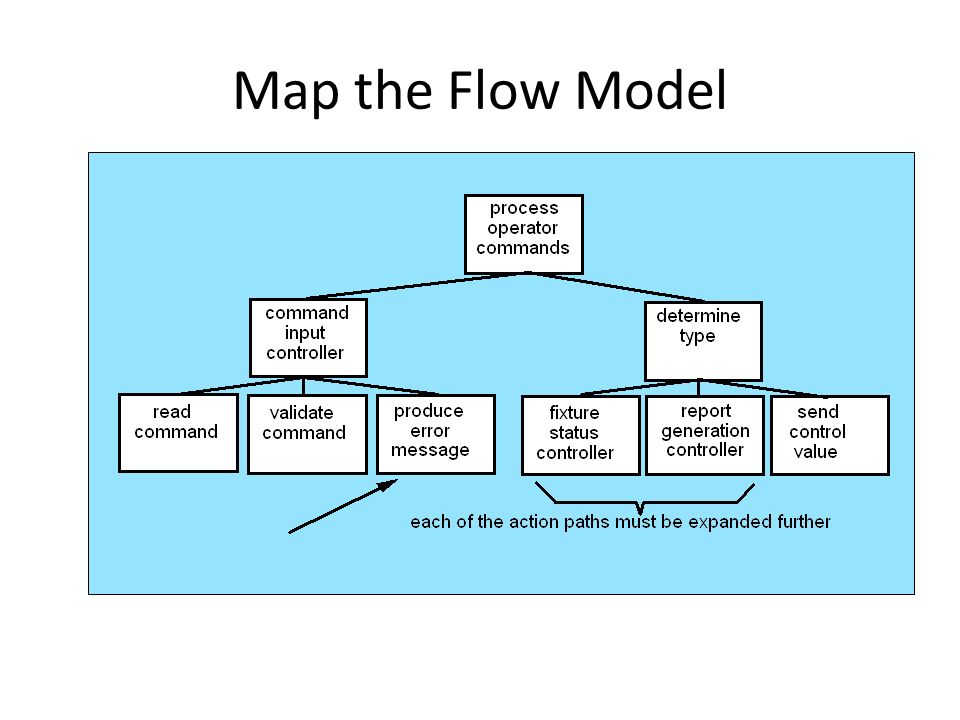 Map the Flow Model

process operator commands

command input controller

determine type

read command

validate command

produce error message

fixture status controller

report generation controller

send control value

each of the action paths must be expanded further